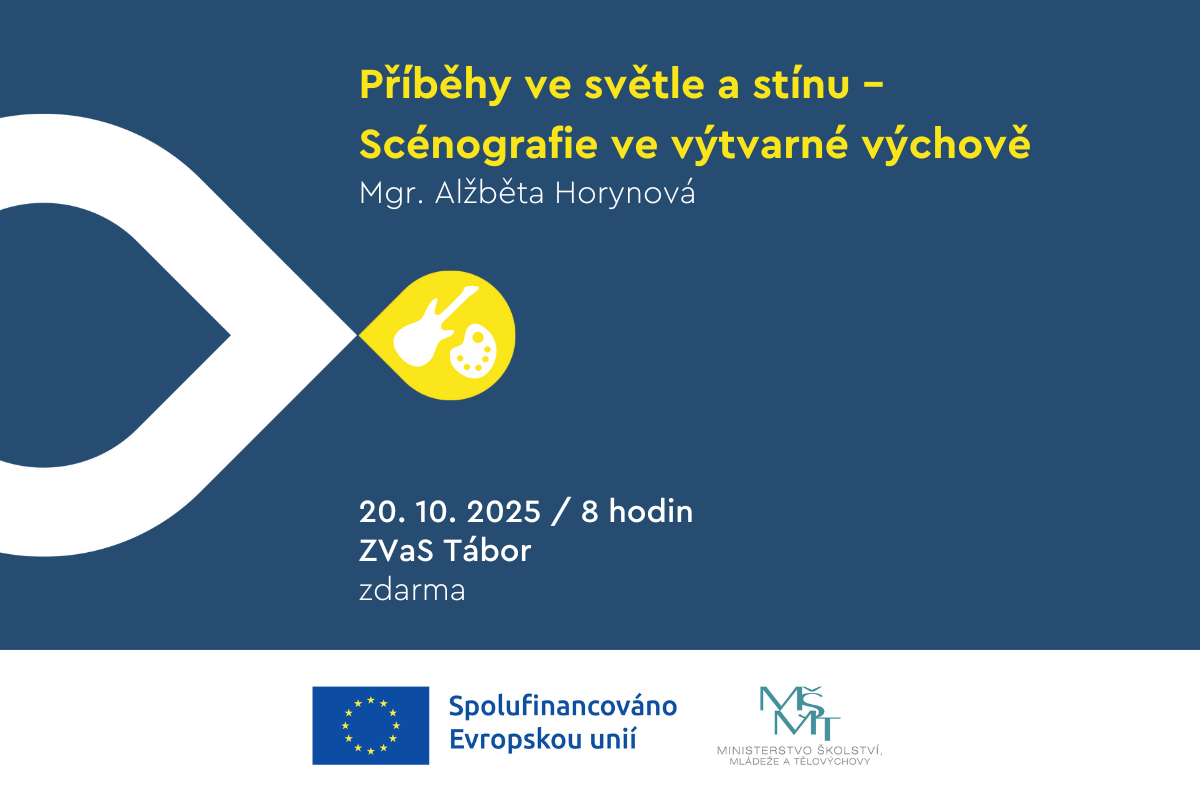 Příběhy ve světle a stínu – Scénografie ve výtvarné výchově

Mgr. Alžběta Horynová

20. 10. 2025 / 8 hodin
ZVaS Tábor
zdarma

Spolufinancováno Evropskou unií

MŠMT
MINISTERSTVO ŠKOLSTVÍ, MLÁDEŽE A TĚLOVÝCHOVY